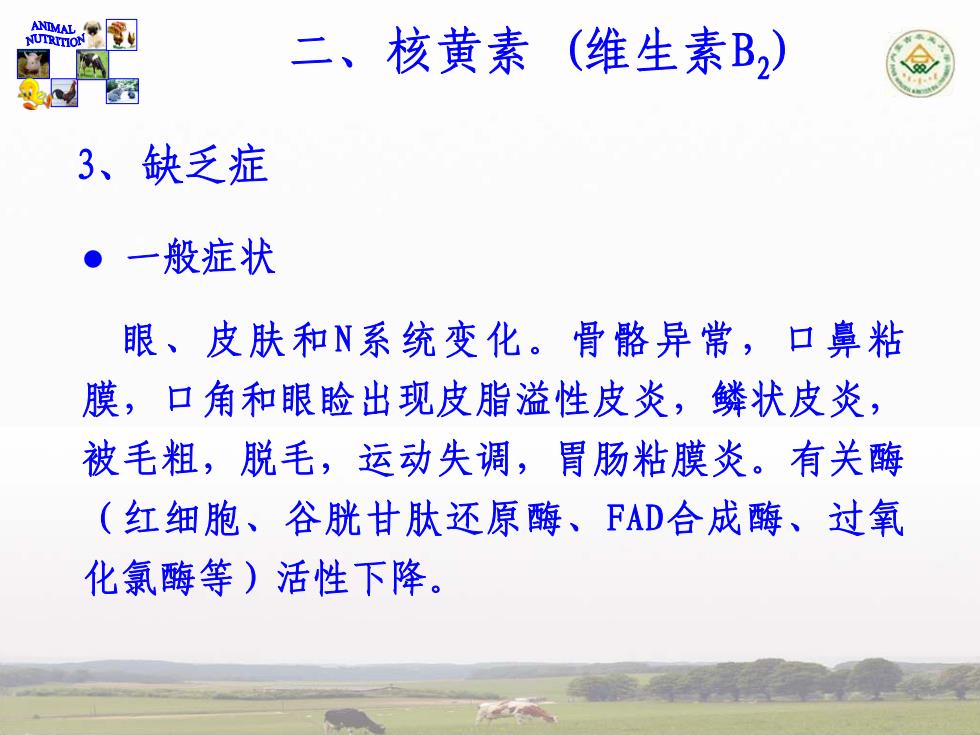 ANIMAL NUTRITION

二、核黄素（维生素$B_2$）

3、缺乏症

● 一般症状

眼、皮肤和N系统变化。骨骼异常，口鼻粘膜，口角和眼睑出现皮脂溢性皮炎，鳞状皮炎，被毛粗，脱毛，运动失调，胃肠粘膜炎。有关酶（红细胞、谷胱甘肽还原酶、FAD合成酶、过氧化氯酶等）活性下降。